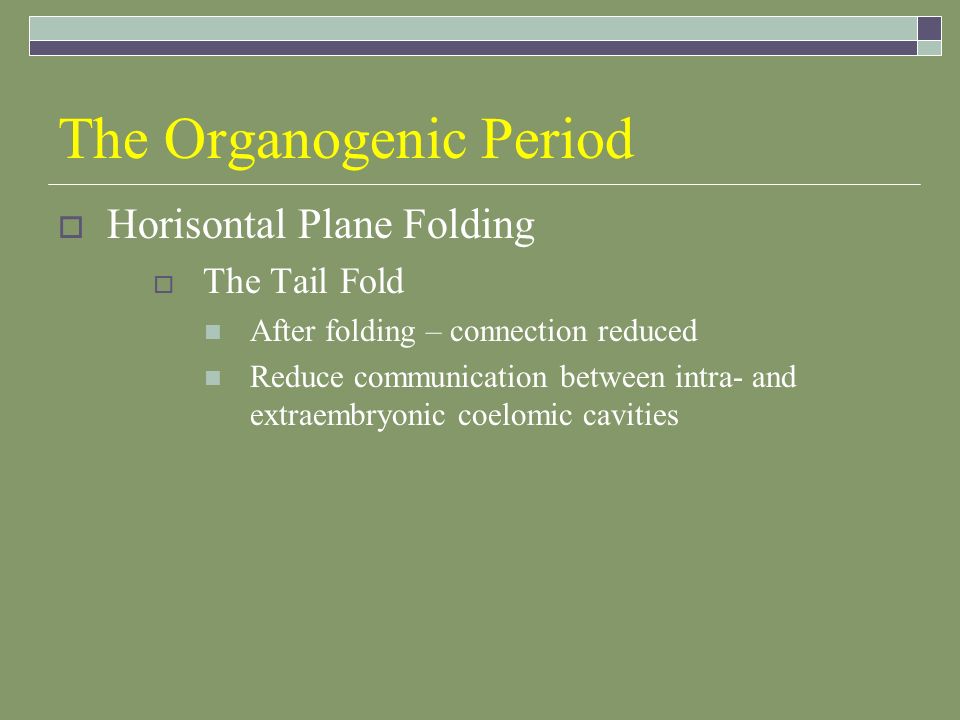 The Organogenic Period

Horisontal Plane Folding

The Tail Fold

After folding – connection reduced

Reduce communication between intra- and extraembryonic coelomic cavities